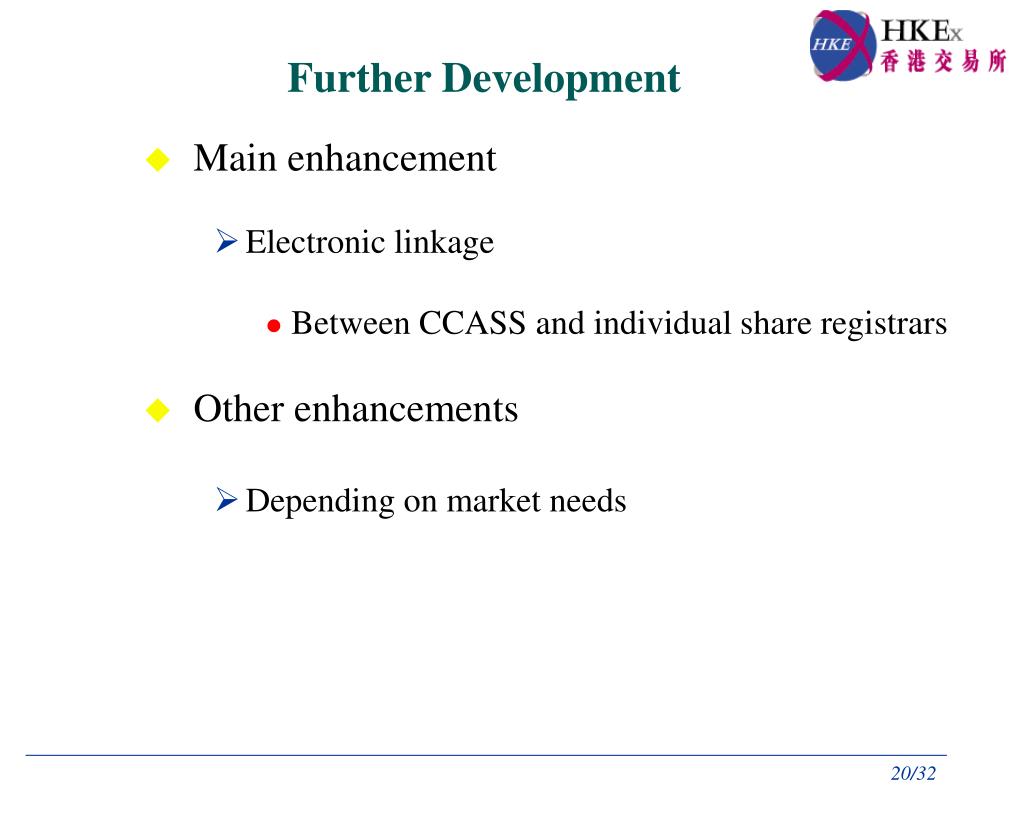 HKE HKEx 香港交易所

Further Development

Main enhancement

Electronic linkage

Between CCASS and individual share registrars

Other enhancements

Depending on market needs

20/32